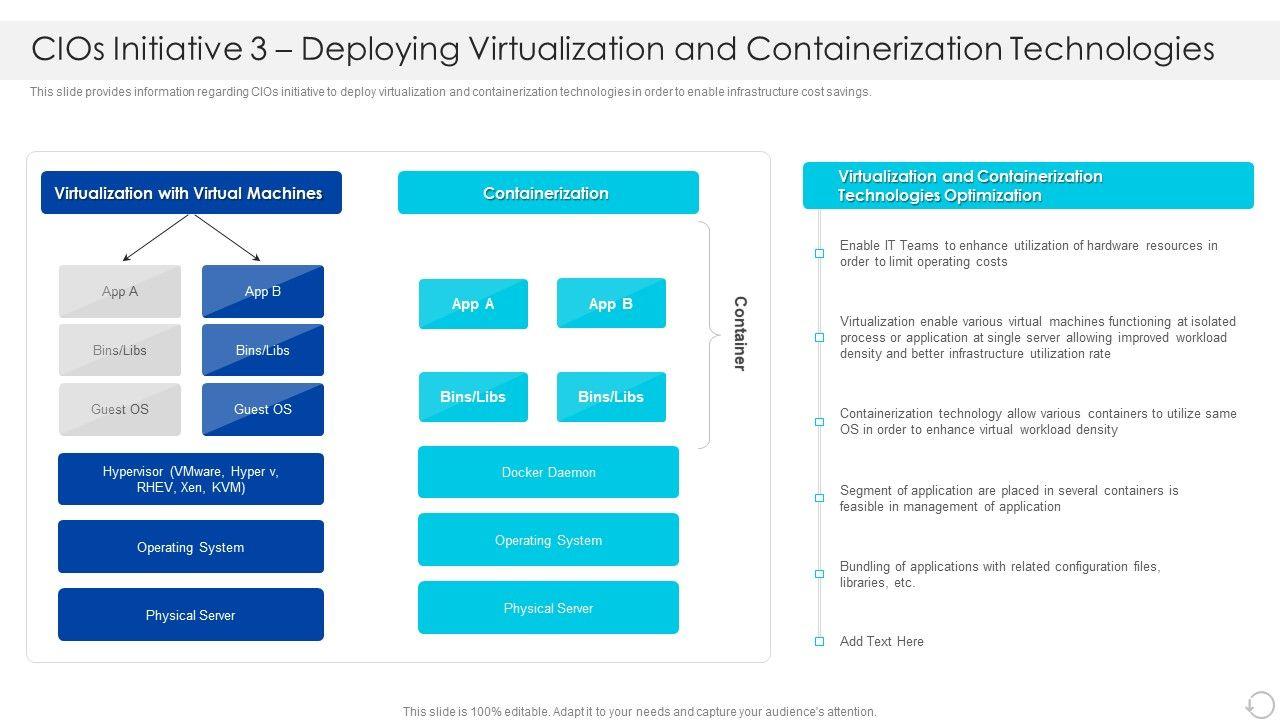 CIOs Initiative 3 – Deploying Virtualization and Containerization Technologies

This slide provides information regarding CIOs initiative to deploy virtualization and containerization technologies in order to enable infrastructure cost savings.

Virtualization with Virtual Machines

App A
Bins/Libs
Guest OS

App B
Bins/Libs
Guest OS

Hypervisor (VMware, Hyper v, RHEV, Xen, KVM)

Operating System

Physical Server

Containerization

App A
App B
Bins/Libs
Bins/Libs

Container

Docker Daemon

Operating System

Physical Server

Virtualization and Containerization Technologies Optimization

Enable IT Teams to enhance utilization of hardware resources in order to limit operating costs

Virtualization enable various virtual machines functioning at isolated process or application at single server allowing improved workload density and better infrastructure utilization rate

Containerization technology allow various containers to utilize same OS in order to enhance virtual workload density

Segment of application are placed in several containers is feasible in management of application

Bundling of applications with related configuration files, libraries, etc.

Add Text Here

This slide is 100% editable. Adapt it to your needs and capture your audience's attention.